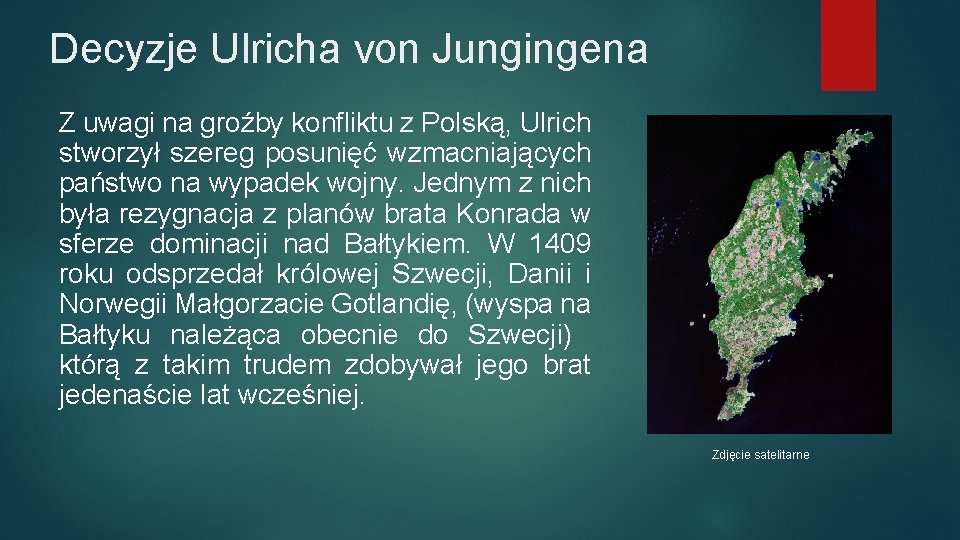 Decyzje Ulricha von Jungingena

Z uwagi na groźby konfliktu z Polską, Ulrich stworzył szereg posunięć wzmacniających państwo na wypadek wojny. Jednym z nich była rezygnacja z planów brata Konrada w sferze dominacji nad Bałtykiem. W 1409 roku odsprzedał królowej Szwecji, Danii i Norwegii Małgorzacie Gotlandię, (wyspa na Bałtyku należąca obecnie do Szwecji) którą z takim trudem zdobywał jego brat jedenaście lat wcześniej.

Zdjęcie satelitarne